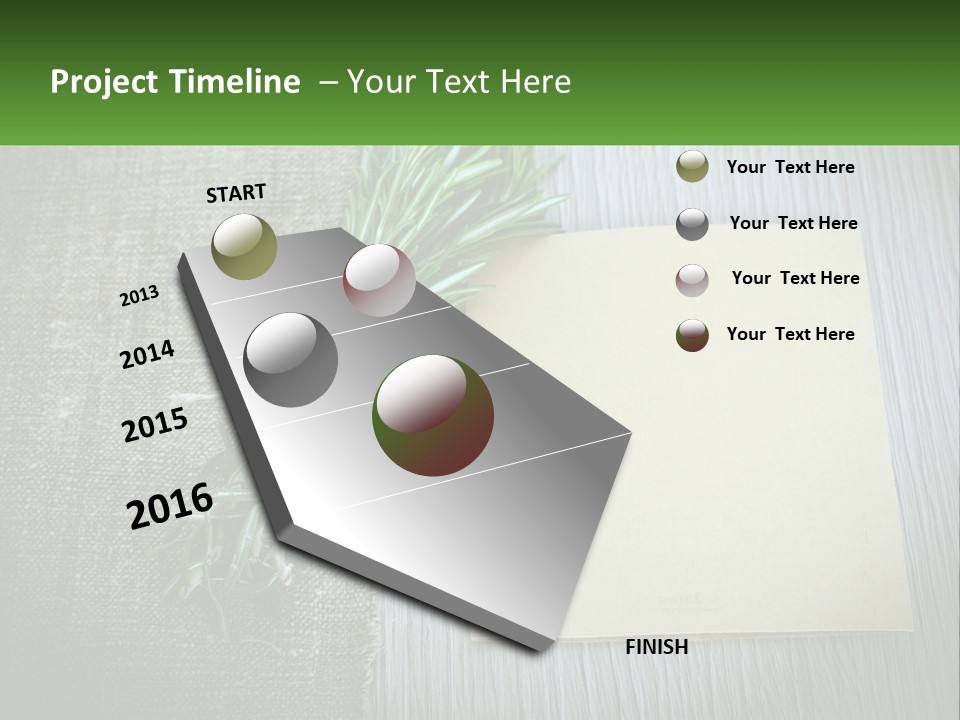 Project Timeline – Your Text Here

START

2013

2014

2015

2016

FINISH

Your Text Here

Your Text Here

Your Text Here

Your Text Here